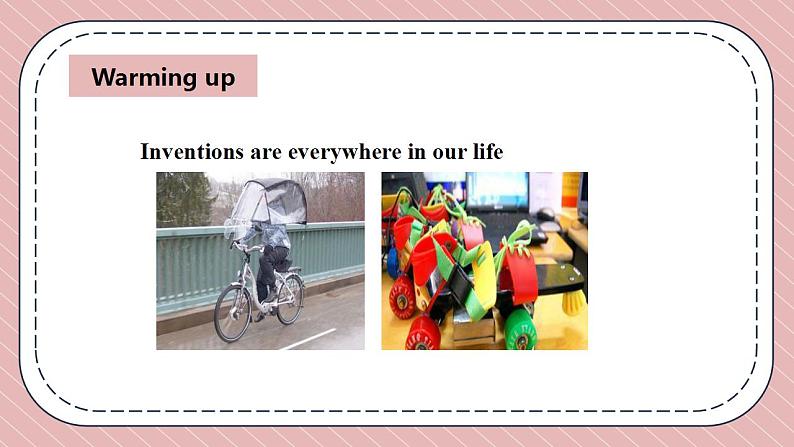 Warming up

Inventions are everywhere in our life